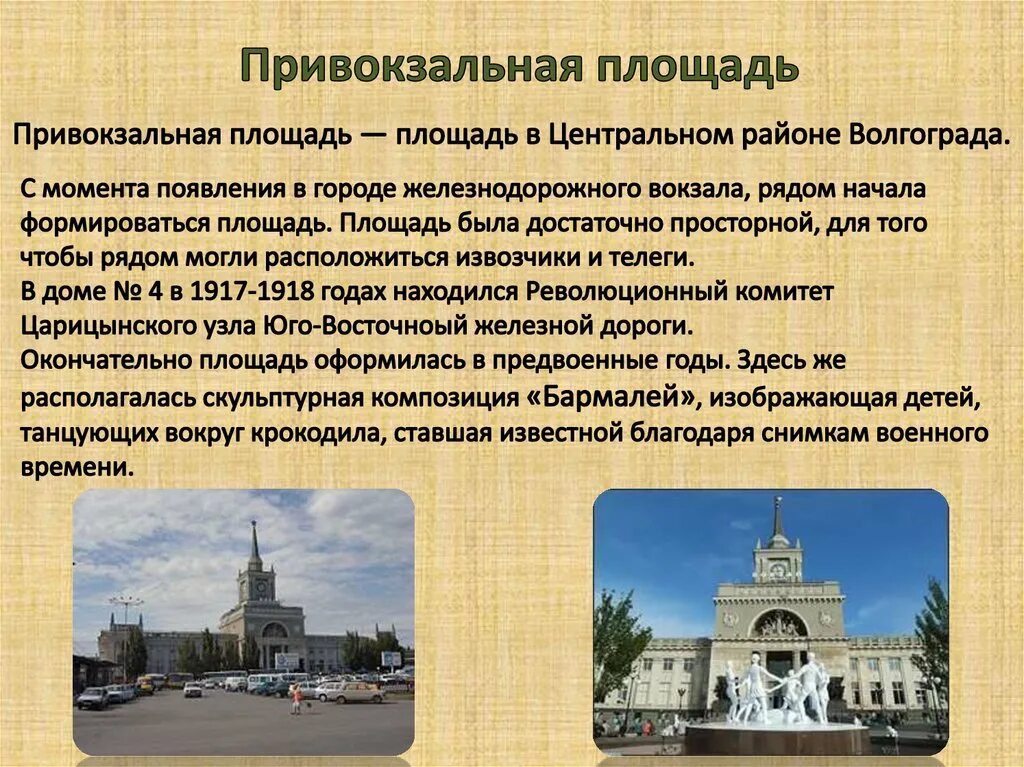 Привокзальная площадь

Привокзальная площадь — площадь в Центральном районе Волгограда.

С момента появления в городе железнодорожного вокзала, рядом начала формироваться площадь. Площадь была достаточно просторной, для того чтобы рядом могли расположиться извозчики и телеги.
В доме № 4 в 1917-1918 годах находился Революционный комитет Царицынского узла Юго-Восточной железной дороги.
Окончательно площадь оформилась в предвоенные годы. Здесь же располагалась скульптурная композиция «Бармалей», изображающая детей, танцующих вокруг крокодила, ставшая известной благодаря снимкам военного времени.